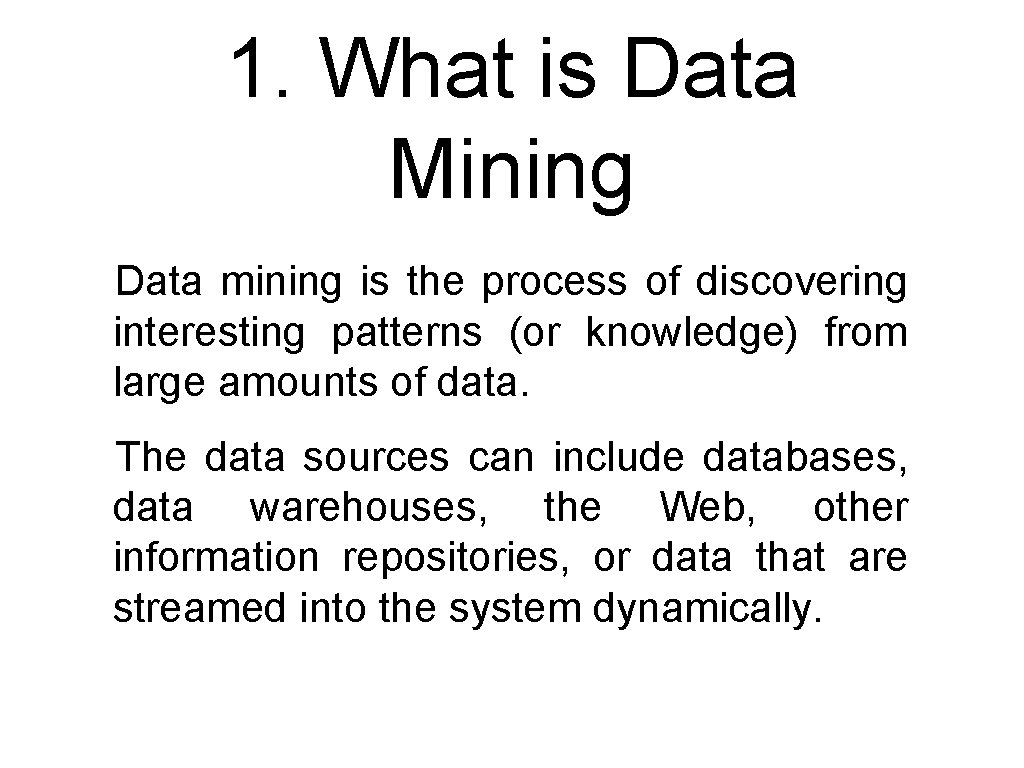 1. What is Data Mining

Data mining is the process of discovering interesting patterns (or knowledge) from large amounts of data.

The data sources can include databases, data warehouses, the Web, other information repositories, or data that are streamed into the system dynamically.